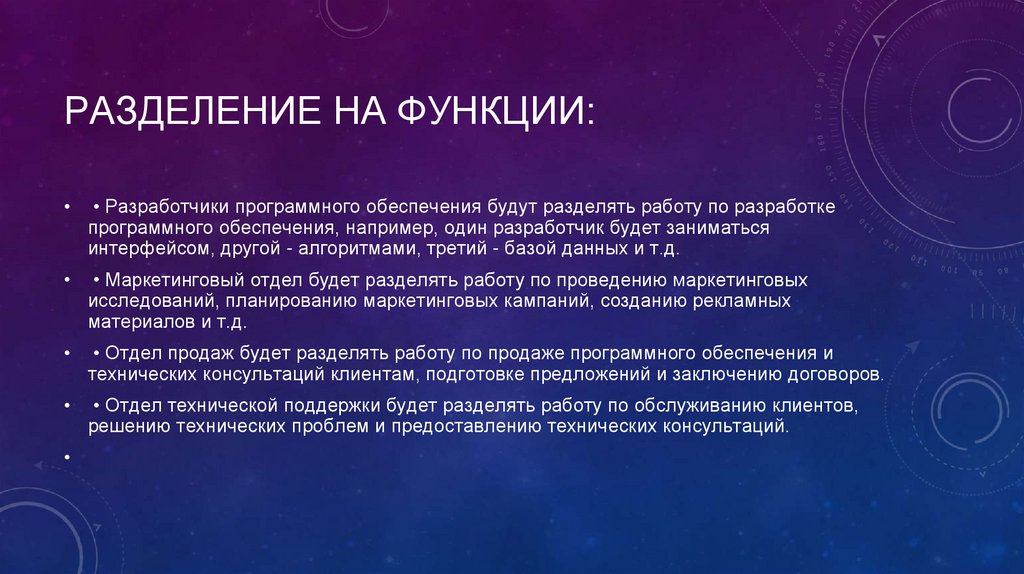 РАЗДЕЛЕНИЕ НА ФУНКЦИИ:

• • Разработчики программного обеспечения будут разделять работу по разработке программного обеспечения, например, один разработчик будет заниматься интерфейсом, другой - алгоритмами, третий - базой данных и т.д.

• • Маркетинговый отдел будет разделять работу по проведению маркетинговых исследований, планированию маркетинговых кампаний, созданию рекламных материалов и т.д.

• • Отдел продаж будет разделять работу по продаже программного обеспечения и технических консультаций клиентам, подготовке предложений и заключению договоров.

• • Отдел технической поддержки будет разделять работу по обслуживанию клиентов, решению технических проблем и предоставлению технических консультаций.

•